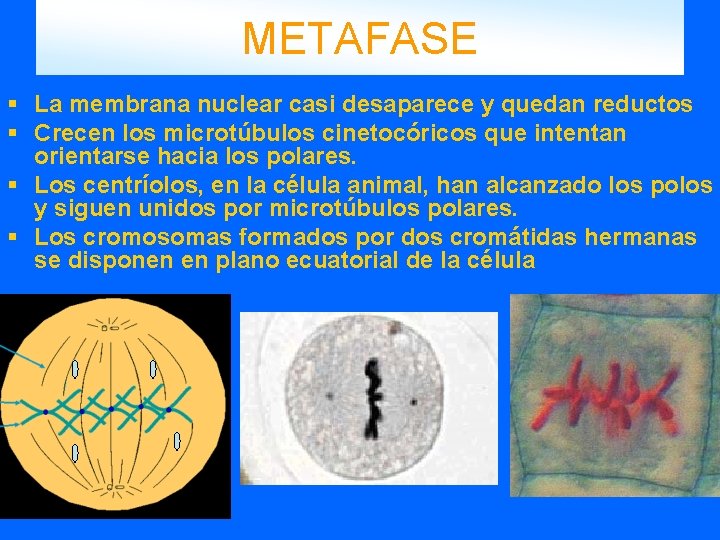 METAFASE

▪ La membrana nuclear casi desaparece y quedan reductos
▪ Crecen los microtúbulos cinetocóricos que intentan orientarse hacia los polares.
▪ Los centríolos, en la célula animal, han alcanzado los polos y siguen unidos por microtúbulos polares.
▪ Los cromosomas formados por dos cromátidas hermanas se disponen en plano ecuatorial de la célula